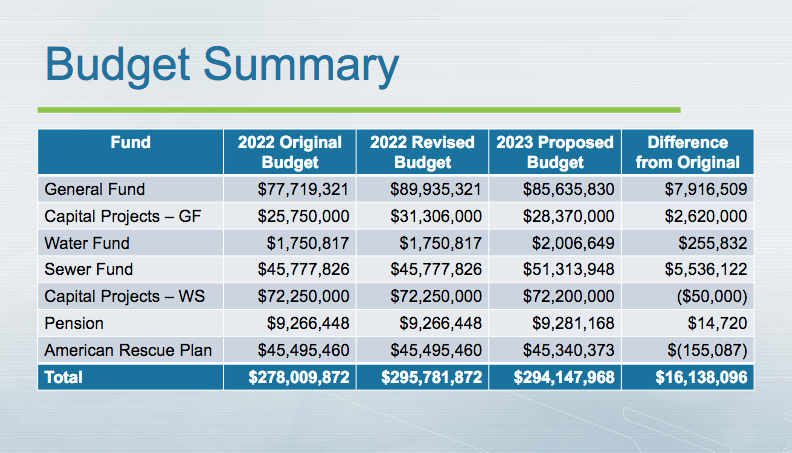 Budget Summary

| Fund | 2022 Original Budget | 2022 Revised Budget | 2023 Proposed Budget | Difference from Original |
|---|---|---|---|---|
| General Fund | \$77,719,321 | \$89,935,321 | \$85,635,830 | \$7,916,509 |
| Capital Projects – GF | \$25,750,000 | \$31,306,000 | \$28,370,000 | \$2,620,000 |
| Water Fund | \$1,750,817 | \$1,750,817 | \$2,006,649 | \$255,832 |
| Sewer Fund | \$45,777,826 | \$45,777,826 | \$51,313,948 | \$5,536,122 |
| Capital Projects – WS | \$72,250,000 | \$72,250,000 | \$72,200,000 | (\$50,000) |
| Pension | \$9,266,448 | \$9,266,448 | \$9,281,168 | \$14,720 |
| American Rescue Plan | \$45,495,460 | \$45,495,460 | \$45,340,373 | \$(155,087) |
| Total | \$278,009,872 | \$295,781,872 | \$294,147,968 | \$16,138,096 |